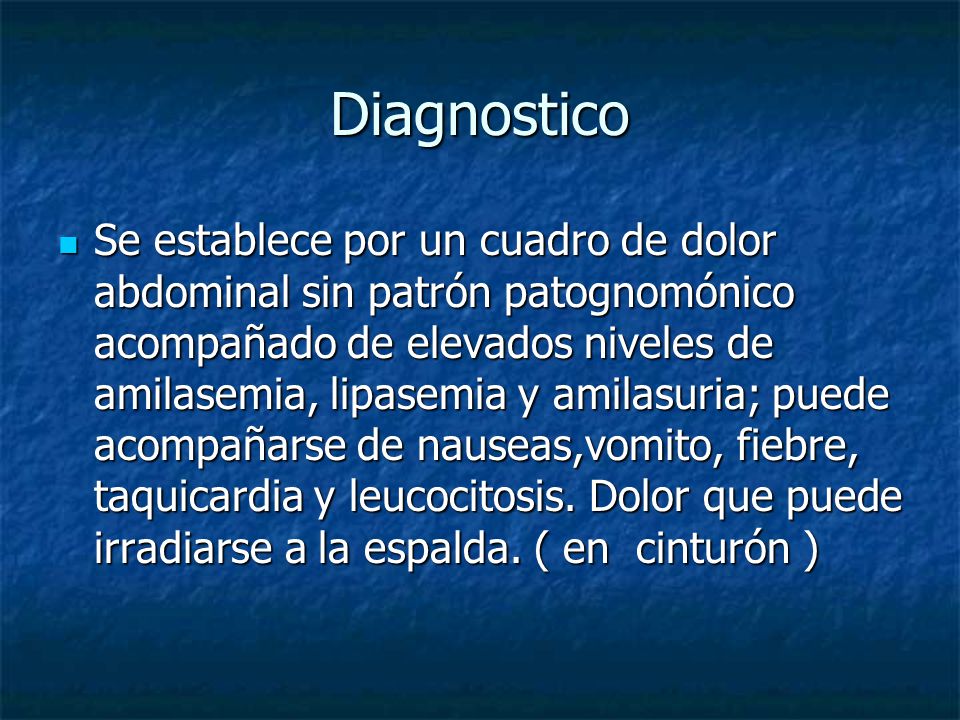 Diagnostico

Se establece por un cuadro de dolor abdominal sin patrón patognomónico acompañado de elevados niveles de amilasemia, lipasemia y amilasuria; puede acompañarse de nauseas,vomito, fiebre, taquicardia y leucocitosis. Dolor que puede irradiarse a la espalda. ( en  cinturón )